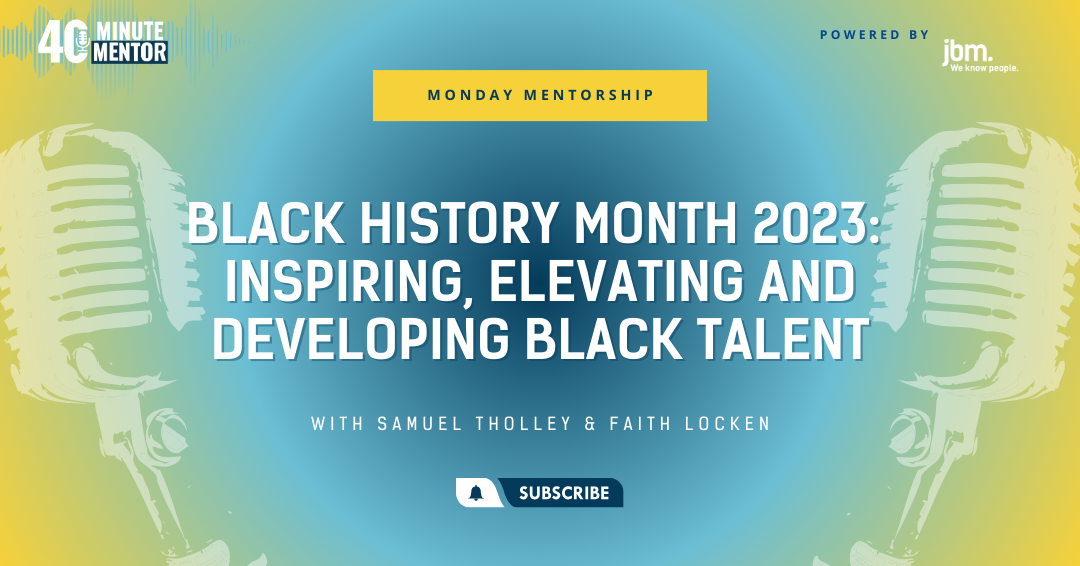 40 MINUTE MENTOR

POWERED BY
jbm.
We know people.

MONDAY MENTORSHIP

BLACK HISTORY MONTH 2023: INSPIRING, ELEVATING AND DEVELOPING BLACK TALENT

WITH SAMUEL THOLLEY & FAITH LOCKEN

SUBSCRIBE